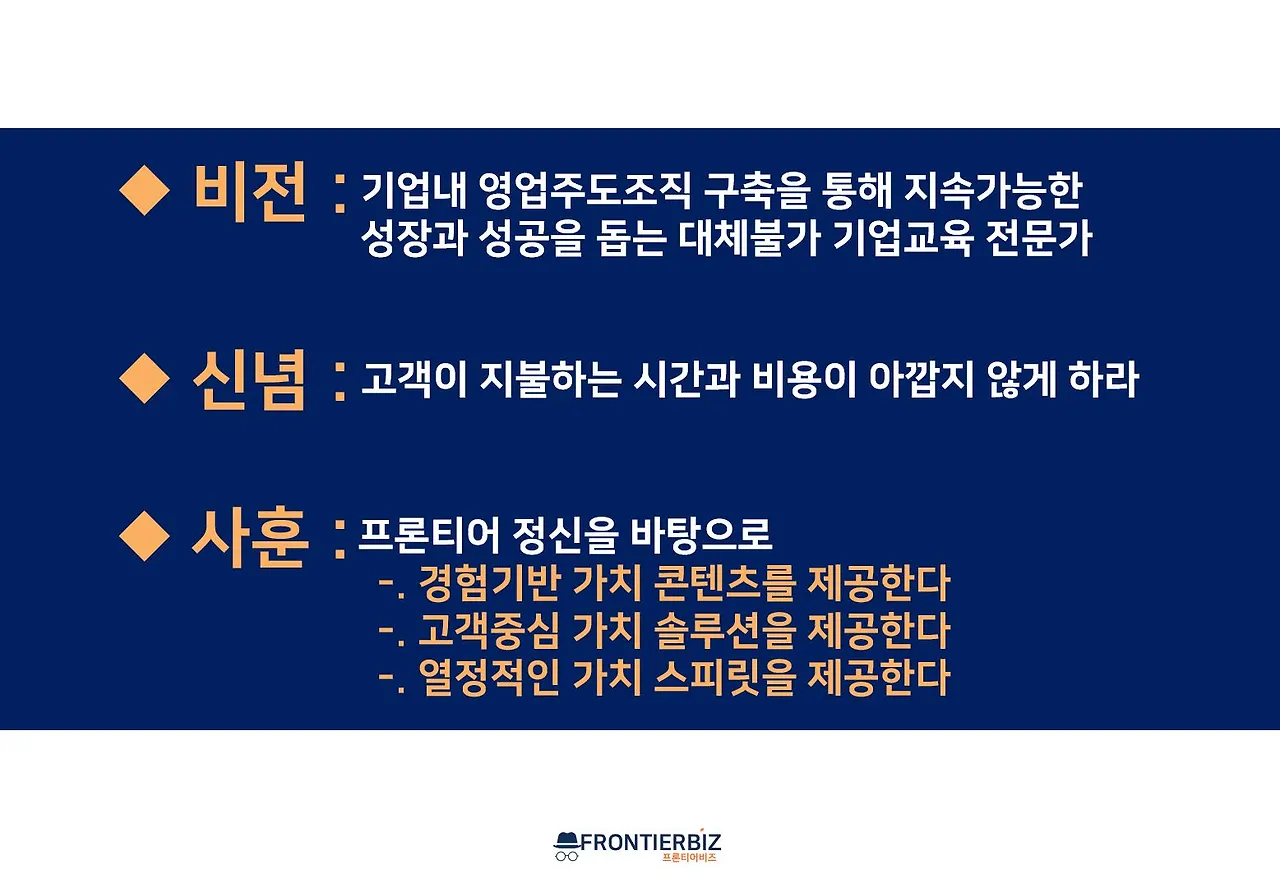 ◆ 비전 : 기업내 영업주도조직 구축을 통해 지속가능한 성장과 성공을 돕는 대체불가 기업교육 전문가

◆ 신념 : 고객이 지불하는 시간과 비용이 아깝지 않게 하라

◆ 사훈 : 프론티어 정신을 바탕으로
-. 경험기반 가치 콘텐츠를 제공한다
-. 고객중심 가치 솔루션을 제공한다
-. 열정적인 가치 스피릿을 제공한다

FRONTIERBIZ
프론티어비즈